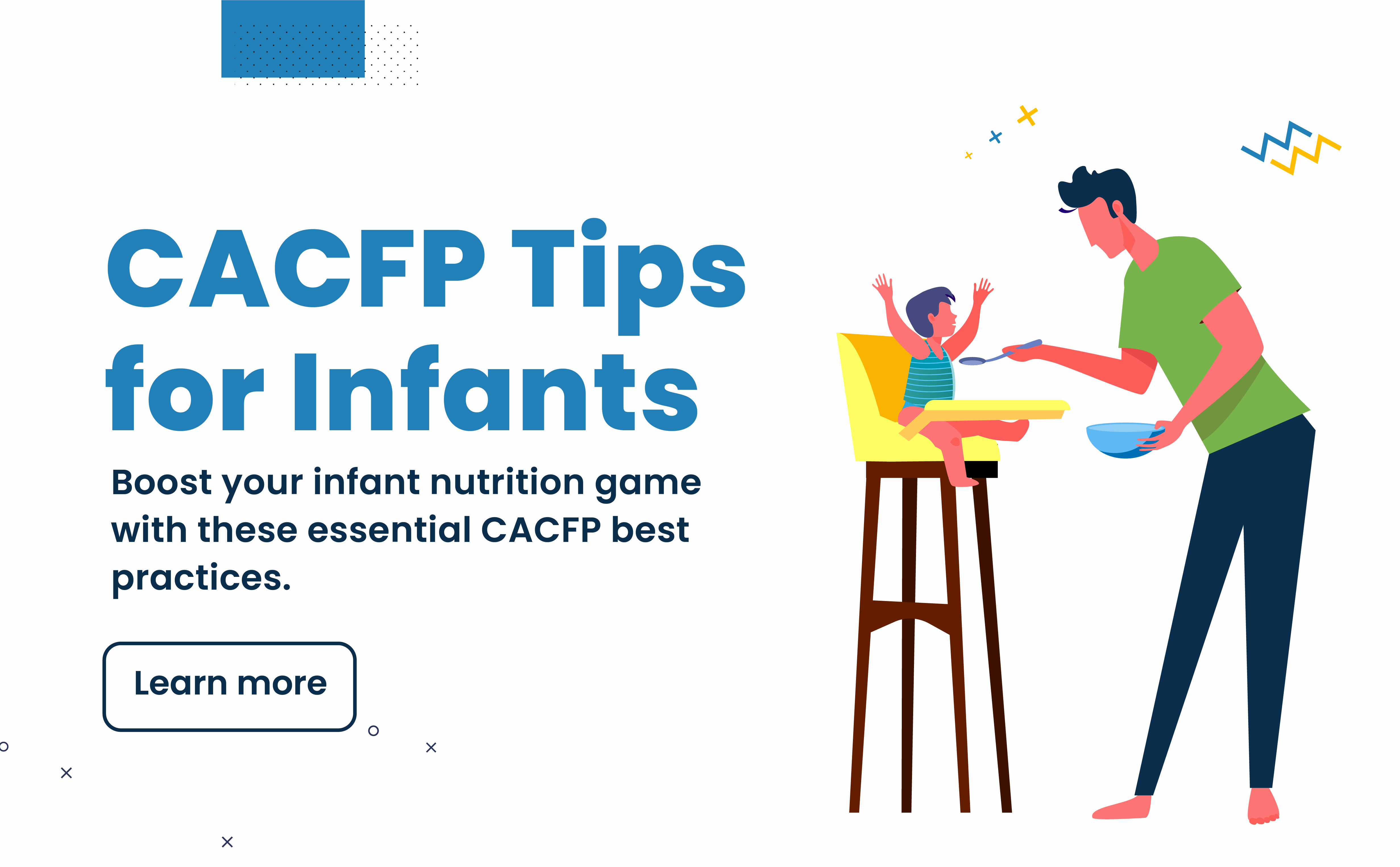 CACFP Tips for Infants

Boost your infant nutrition game with these essential CACFP best practices.

Learn more